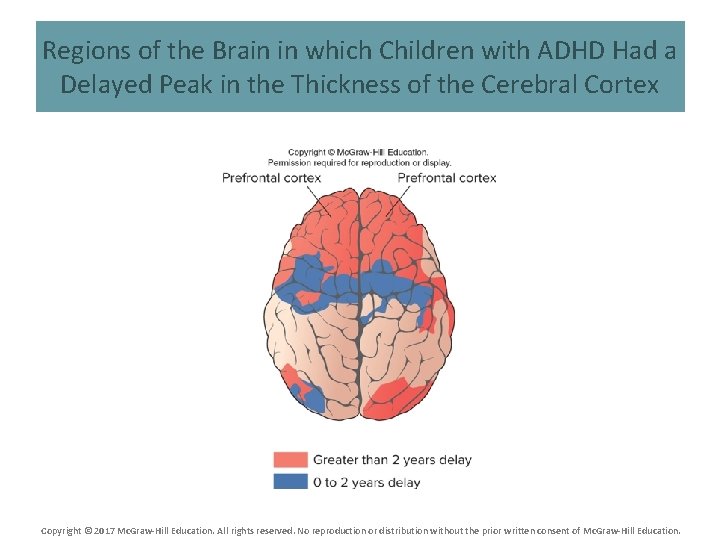 Regions of the Brain in which Children with ADHD Had a Delayed Peak in the Thickness of the Cerebral Cortex

Copyright © McGraw-Hill Education. Permission required for reproduction or display.

Prefrontal cortex

Prefrontal cortex

Greater than 2 years delay

0 to 2 years delay

Copyright © 2017 McGraw-Hill Education. All rights reserved. No reproduction or distribution without the prior written consent of McGraw-Hill Education.